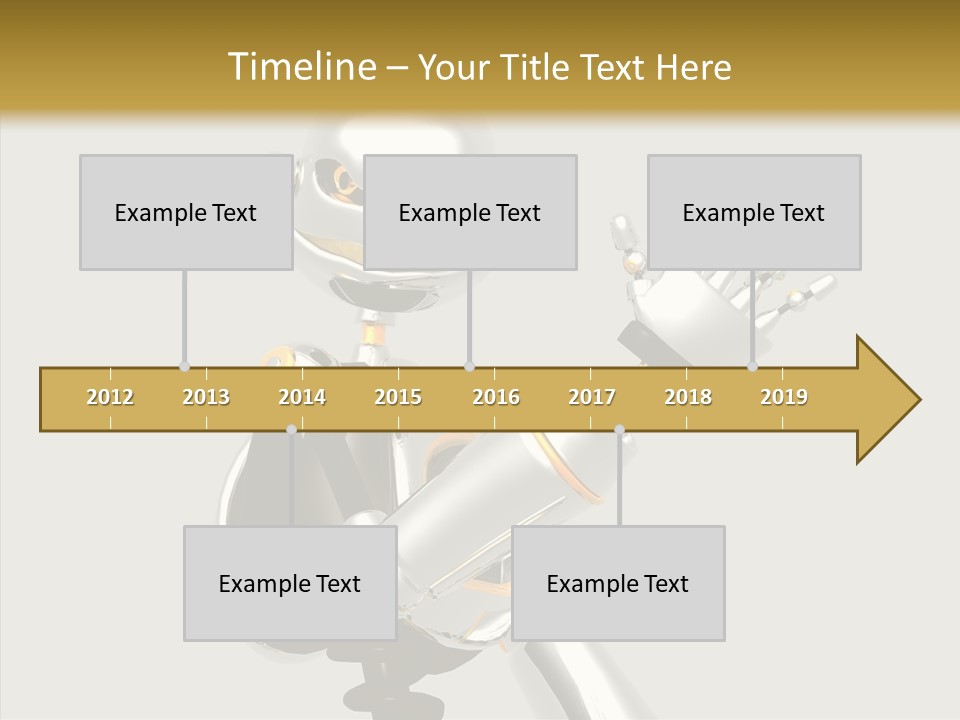 Timeline – Your Title Text Here

Example Text

Example Text

Example Text

2012 2013 2014 2015 2016 2017 2018 2019

Example Text

Example Text